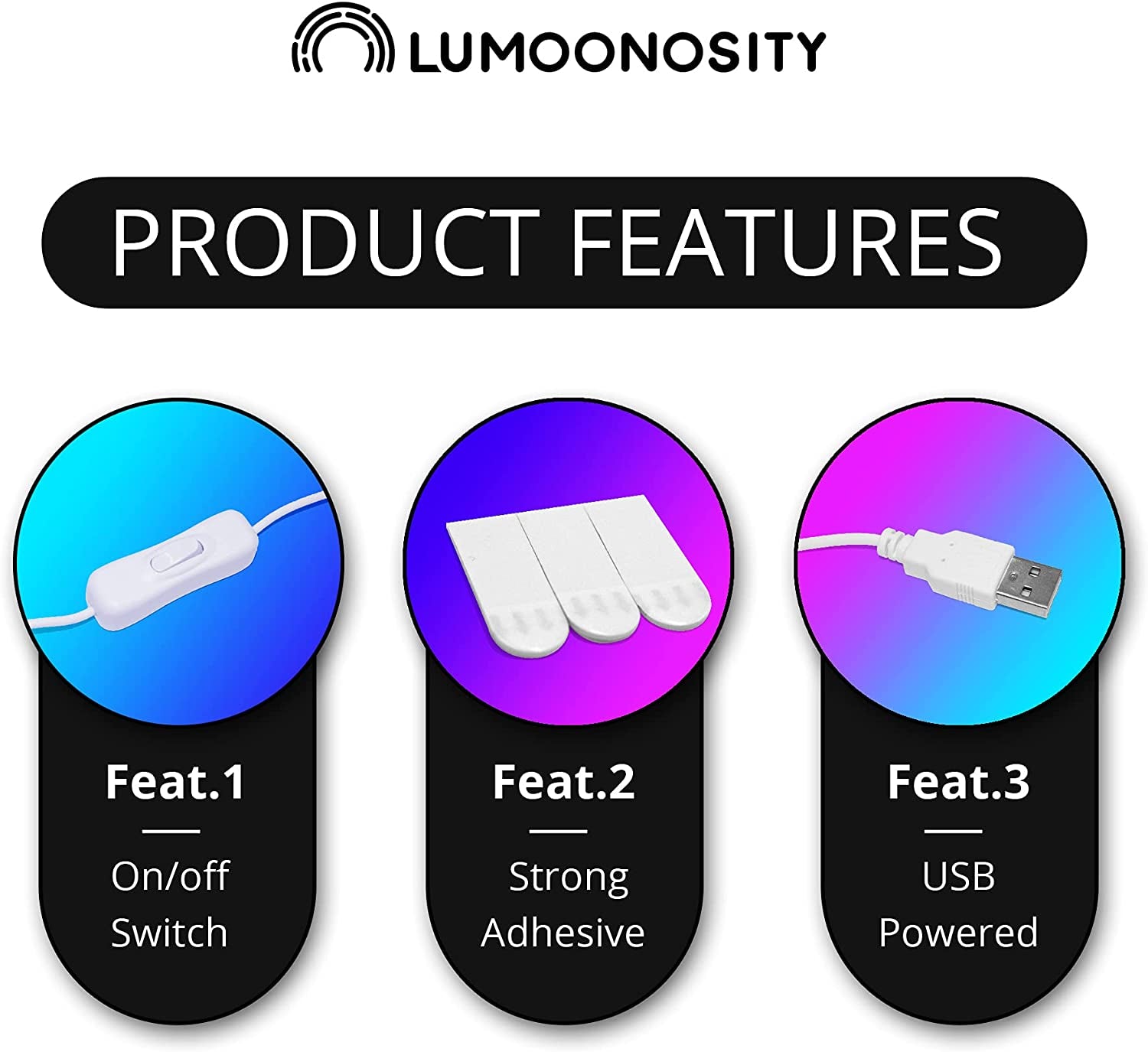 LUMOONOSITY

PRODUCT FEATURES

Feat.1

On/off Switch

Feat.2

Strong Adhesive

Feat.3

USB Powered